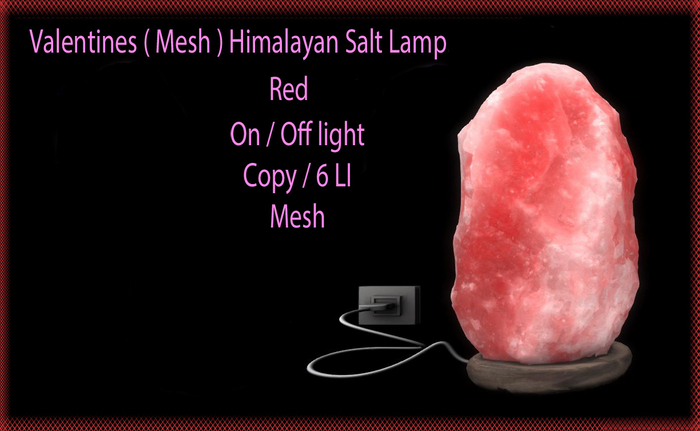 Valentines ( Mesh ) Himalayan Salt Lamp

Red

On / Off light

Copy / 6 LI

Mesh